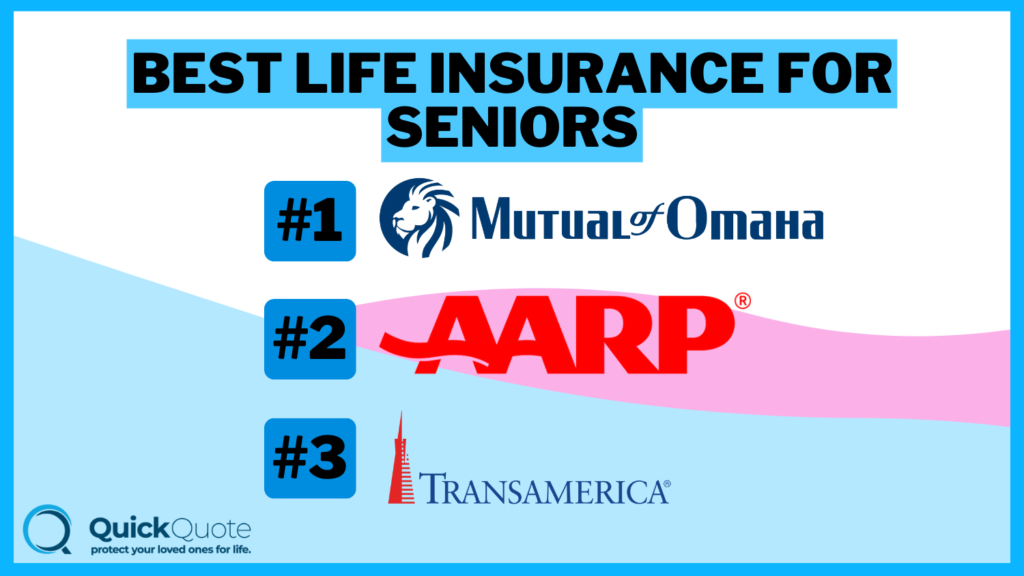 BEST LIFE INSURANCE FOR SENIORS

#1 MUTUAL of OMAHA

#2 AARP®

#3 TRANSAMERICA®

QuickQuote
protect your loved ones for life.